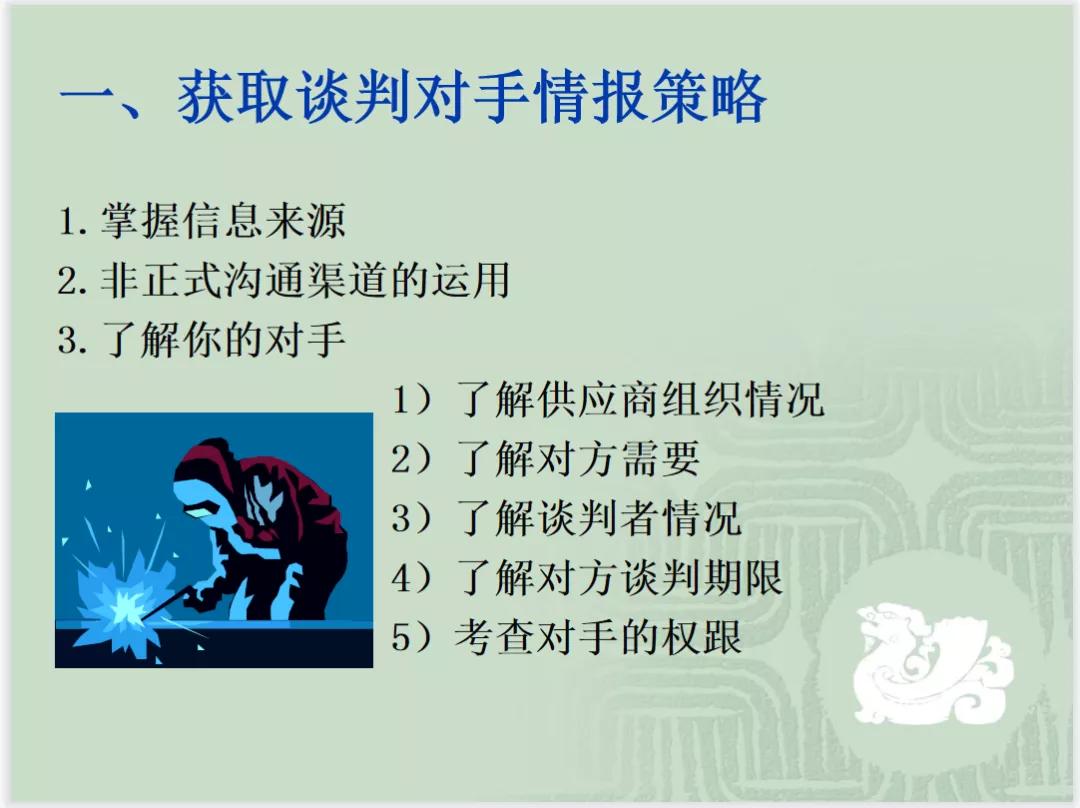 一、获取谈判对手情报策略

1. 掌握信息来源
2. 非正式沟通渠道的运用
3. 了解你的对手

1）了解供应商组织情况
2）了解对方需要
3）了解谈判者情况
4）了解对方谈判期限
5）考查对手的权限